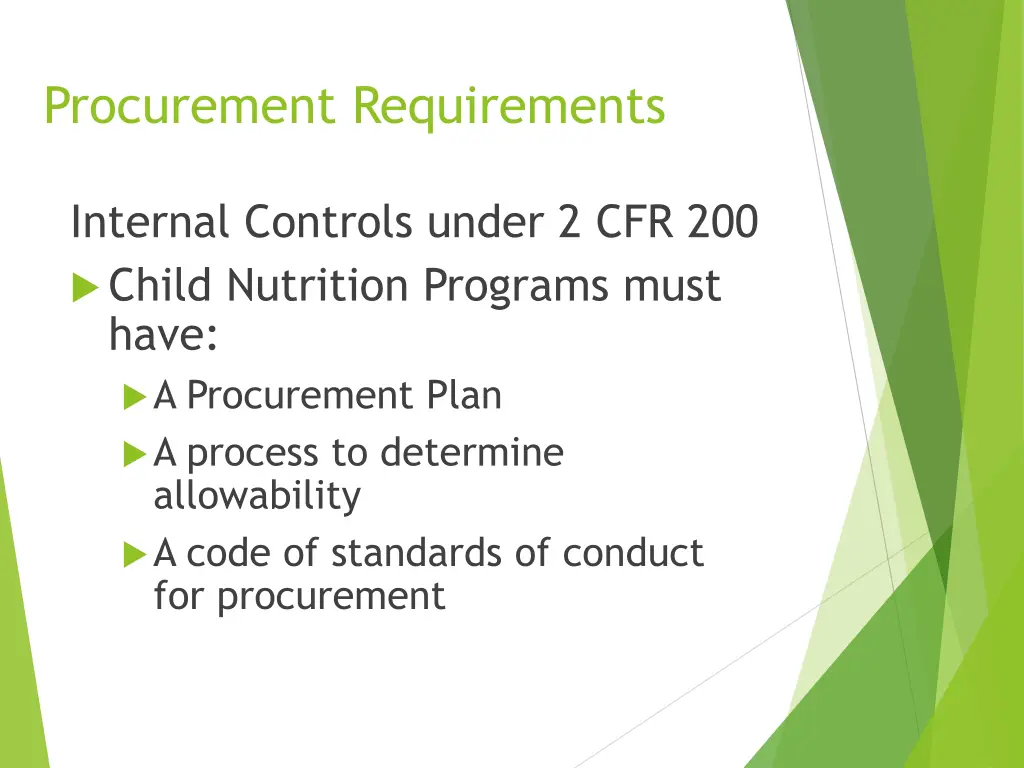 Procurement Requirements

Internal Controls under 2 CFR 200

Child Nutrition Programs must have:

A Procurement Plan

A process to determine allowability

A code of standards of conduct for procurement